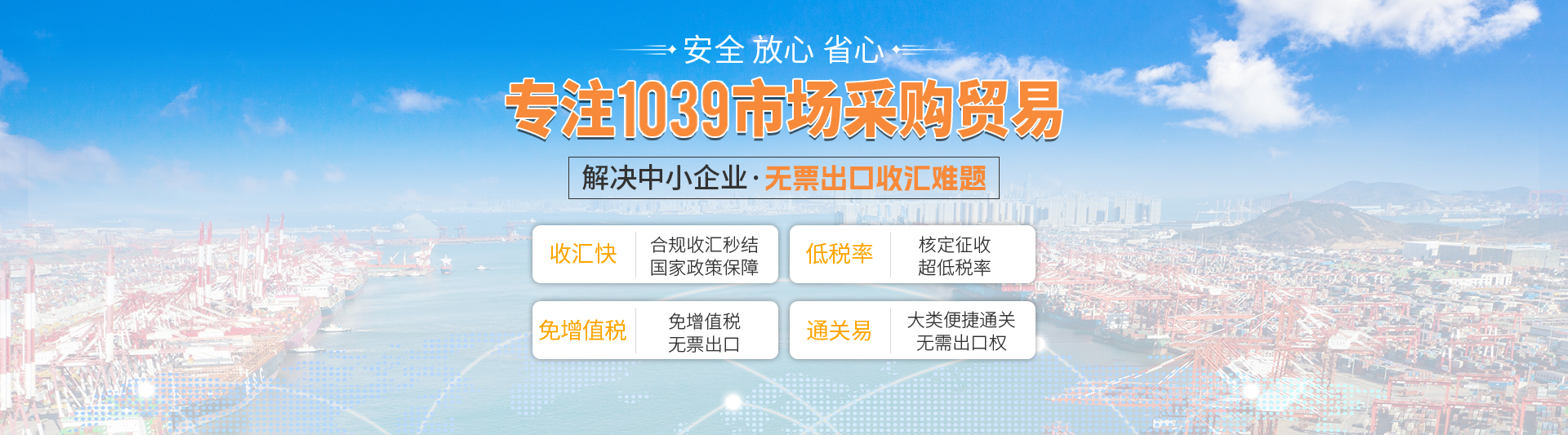 安全 放心 省心

专注1039市场采购贸易

解决中小企业·无票出口收汇难题

收汇快
合规收汇秒结
国家政策保障

低税率
核定征收
超低税率

免增值税
免增值税
无票出口

通关易
大类便捷通关
无需出口权